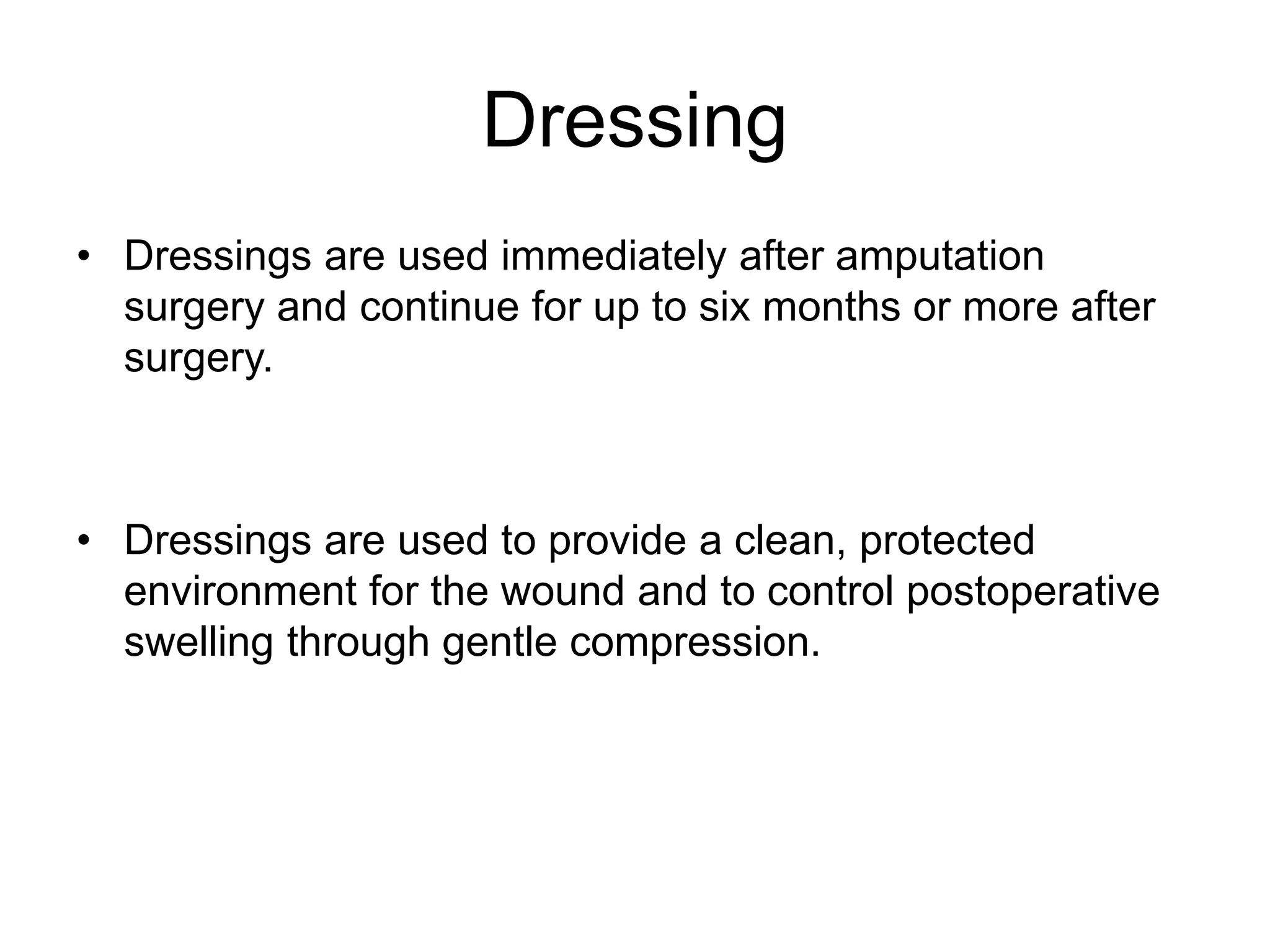 Dressing

• Dressings are used immediately after amputation surgery and continue for up to six months or more after surgery.

• Dressings are used to provide a clean, protected environment for the wound and to control postoperative swelling through gentle compression.